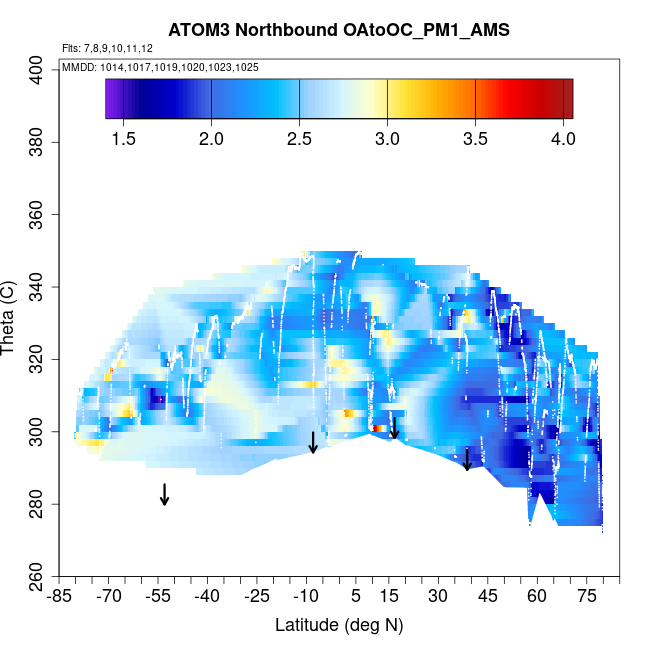 ATOM3 Northbound OAtoOC_PM1_AMS

Flts: 7,8,9,10,11,12

MMDD: 1014,1017,1019,1020,1023,1025

1.5
2.0
2.5
3.0
3.5
4.0

Theta (C)

400
380
360
340
320
300
280
260

-85 -70 -55 -40 -25 -10 5 15 30 45 60 75

Latitude (deg N)